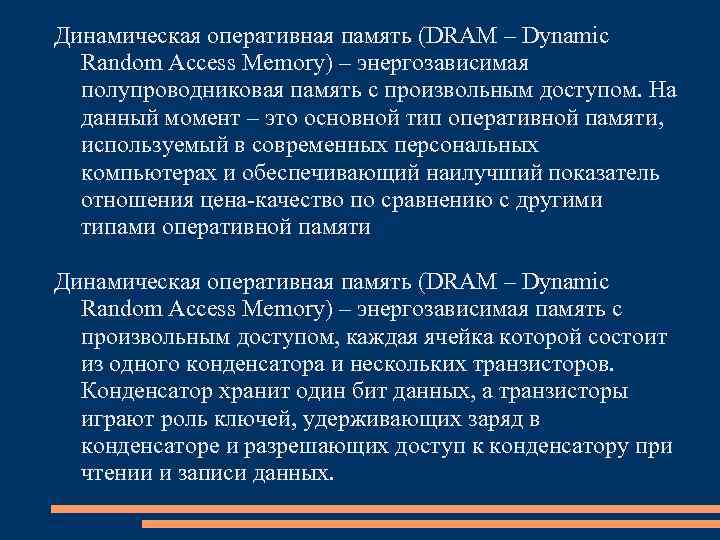 Динамическая оперативная память (DRAM – Dynamic Random Access Memory) – энергозависимая полупроводниковая память с произвольным доступом. На данный момент – это основной тип оперативной памяти, используемый в современных персональных компьютерах и обеспечивающий наилучший показатель отношения цена-качество по сравнению с другими типами оперативной памяти

Динамическая оперативная память (DRAM – Dynamic Random Access Memory) – энергозависимая память с произвольным доступом, каждая ячейка которой состоит из одного конденсатора и нескольких транзисторов. Конденсатор хранит один бит данных, а транзисторы играют роль ключей, удерживающих заряд в конденсаторе и разрешающих доступ к конденсатору при чтении и записи данных.